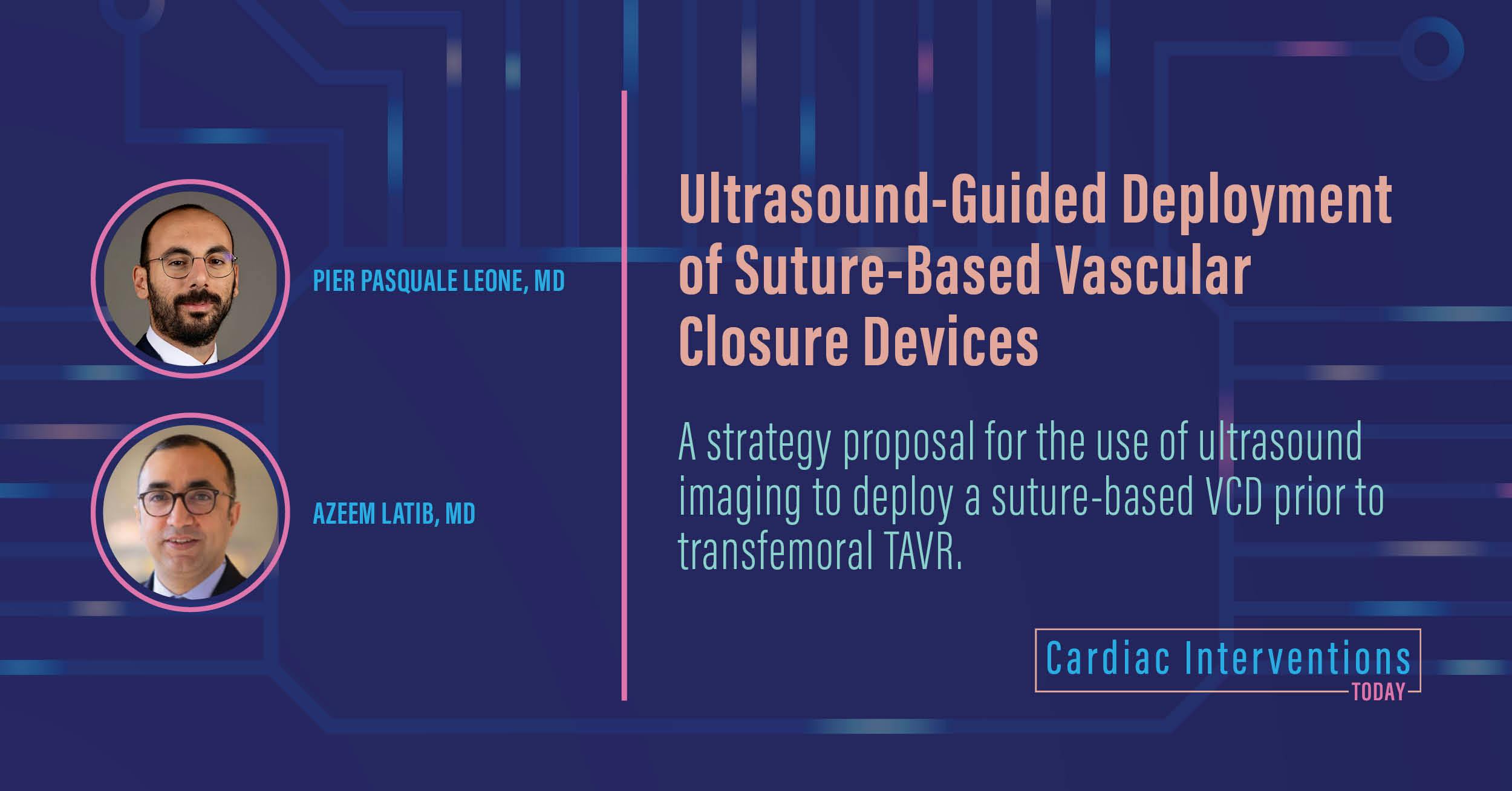 PIER PASQUALE LEONE, MD

AZEEM LATIB, MD

Ultrasound-Guided Deployment of Suture-Based Vascular Closure Devices

A strategy proposal for the use of ultrasound imaging to deploy a suture-based VCD prior to transfemoral TAVR.

Cardiac Interventions TODAY